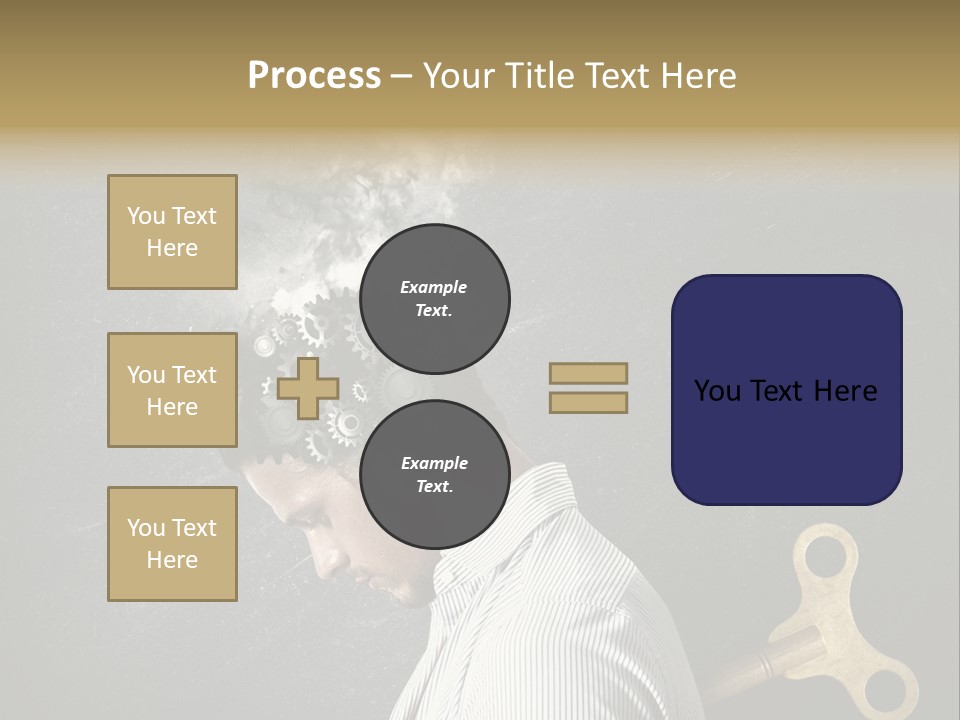 Process – Your Title Text Here

You Text Here

You Text Here

You Text Here

Example Text.

Example Text.

You Text Here